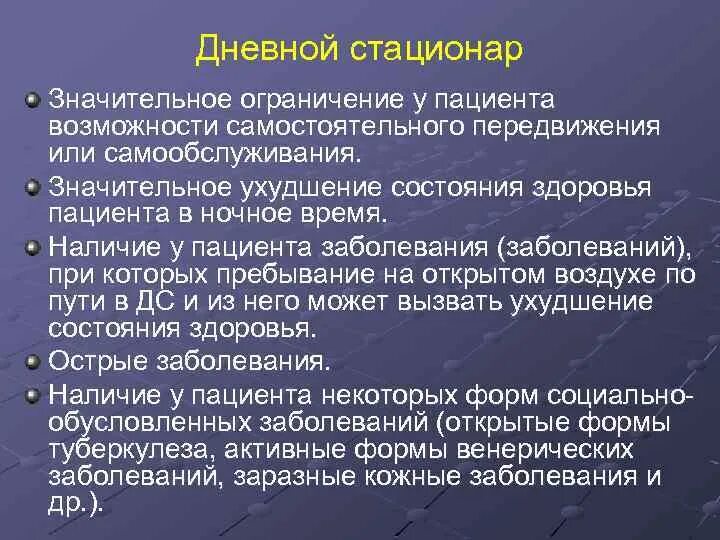 Дневной стационар

Значительное ограничение у пациента возможности самостоятельного передвижения или самообслуживания.

Значительное ухудшение состояния здоровья пациента в ночное время.

Наличие у пациента заболевания (заболеваний), при которых пребывание на открытом воздухе по пути в ДС и из него может вызвать ухудшение состояния здоровья.

Острые заболевания.

Наличие у пациента некоторых форм социально-обусловленных заболеваний (открытые формы туберкулеза, активные формы венерических заболеваний, заразные кожные заболевания и др.).